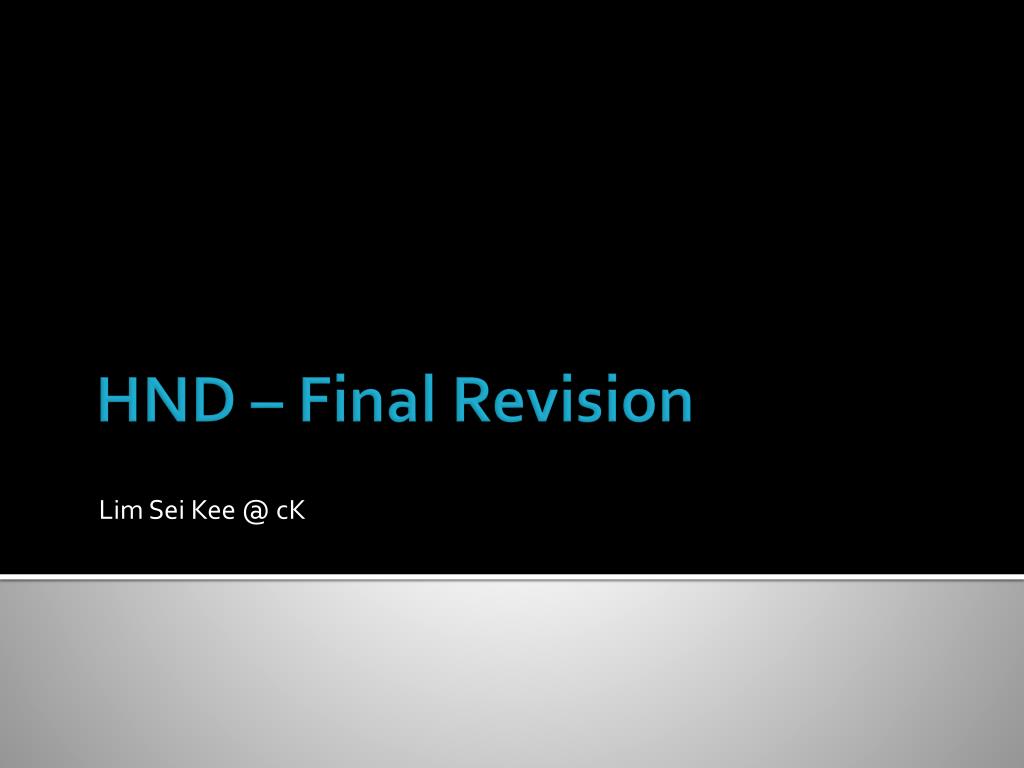 HND – Final Revision

Lim Sei Kee @ cK